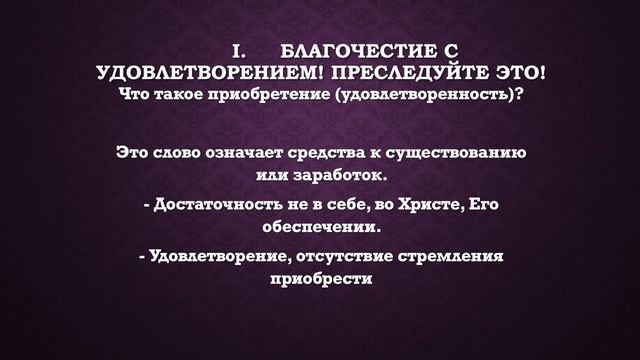 I. БЛАГОЧЕСТИЕ С УДОВЛЕТВОРЕНИЕМ! ПРЕСЛЕДУЙТЕ ЭТО!
Что такое приобретение (удовлетворенность)?

Это слово означает средства к существованию или заработок.

- Достаточность не в себе, во Христе, Его обеспечении.

- Удовлетворение, отсутствие стремления приобрести